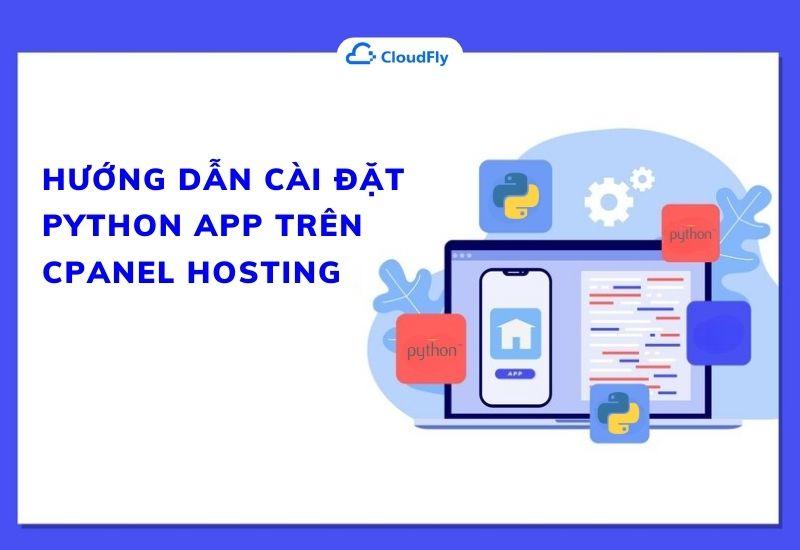 CloudFly

HƯỚNG DẪN CÀI ĐẶT PYTHON APP TRÊN CPANEL HOSTING

python

python

APP